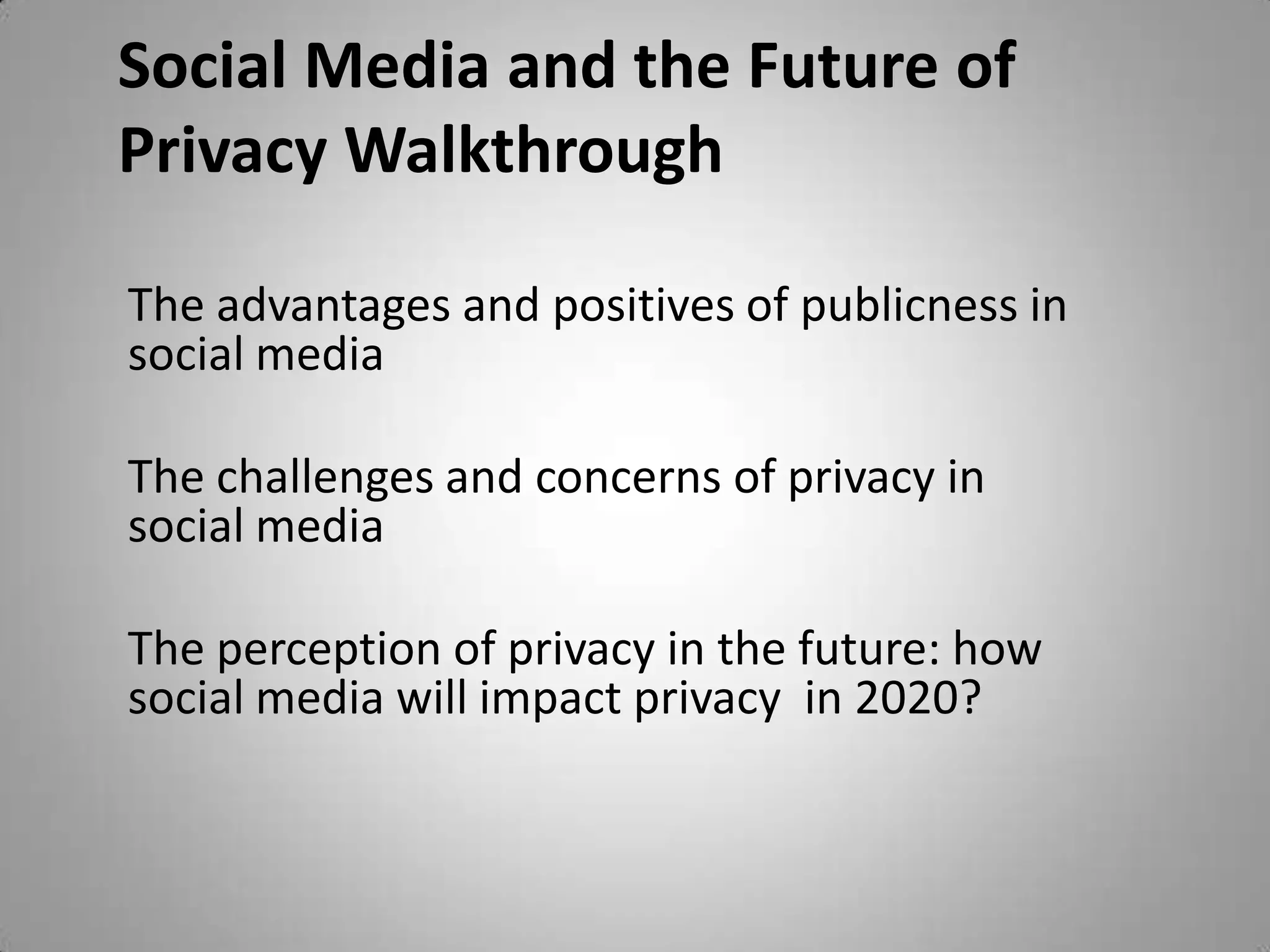 Social Media and the Future of Privacy Walkthrough

The advantages and positives of publicness in social media

The challenges and concerns of privacy in social media

The perception of privacy in the future: how social media will impact privacy  in 2020?